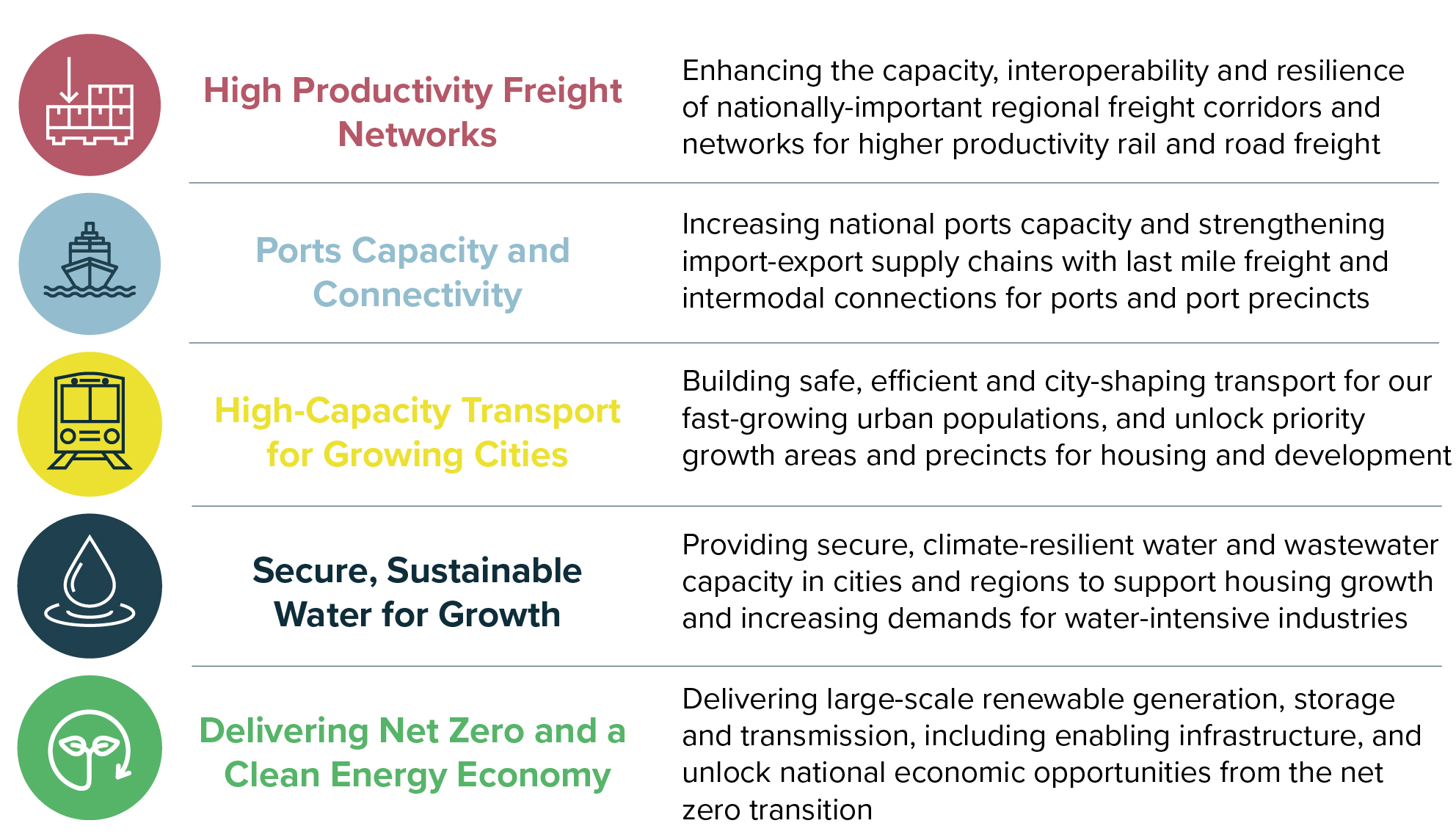 High Productivity Freight Networks

Enhancing the capacity, interoperability and resilience of nationally-important regional freight corridors and networks for higher productivity rail and road freight

Ports Capacity and Connectivity

Increasing national ports capacity and strengthening import-export supply chains with last mile freight and intermodal connections for ports and port precincts

High-Capacity Transport for Growing Cities

Building safe, efficient and city-shaping transport for our fast-growing urban populations, and unlock priority growth areas and precincts for housing and development

Secure, Sustainable Water for Growth

Providing secure, climate-resilient water and wastewater capacity in cities and regions to support housing growth and increasing demands for water-intensive industries

Delivering Net Zero and a Clean Energy Economy

Delivering large-scale renewable generation, storage and transmission, including enabling infrastructure, and unlock national economic opportunities from the net zero transition